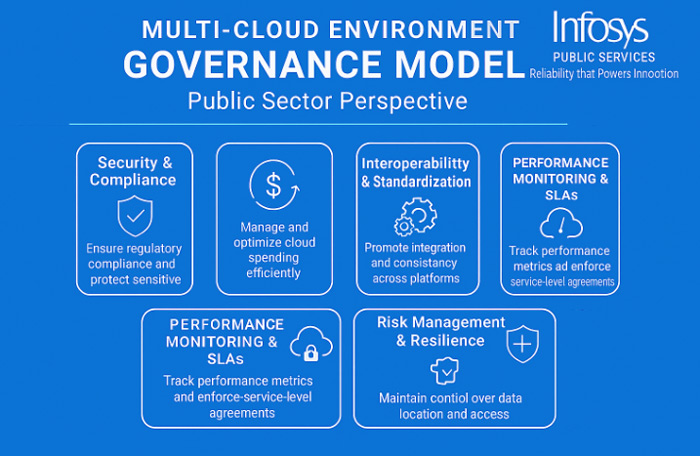 MULTI-CLOUD ENVIRONMENT
GOVERNANCE MODEL
Public Sector Perspective

Infosys
PUBLIC SERVICES
Reliability that Powers Innootion

Security & Compliance
Ensure regulatory compliance and protect sensitive

$
Manage and optimize cloud spending efficiently

Interoperabilitty & Standardization
Promote integration and consistancy across platforms

PERFORMANCE MONITORING & SLAs
Track performance metrics ad enforce service-level agreements

PERFORMANCE MONITORING & SLAs
Track performance metrics and enforce-service-level agreements

Risk Management & Resilience
Maintain contiol over data location and access